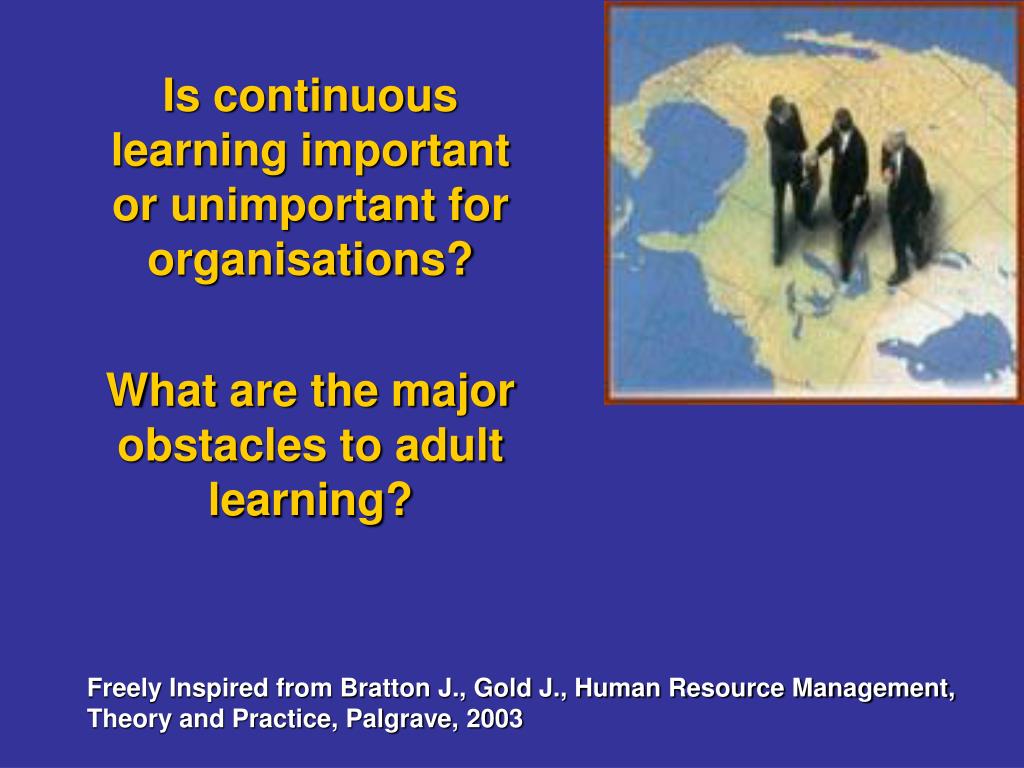 Is continuous learning important or unimportant for organisations?

What are the major obstacles to adult learning?

Freely Inspired from Bratton J., Gold J., Human Resource Management, Theory and Practice, Palgrave, 2003